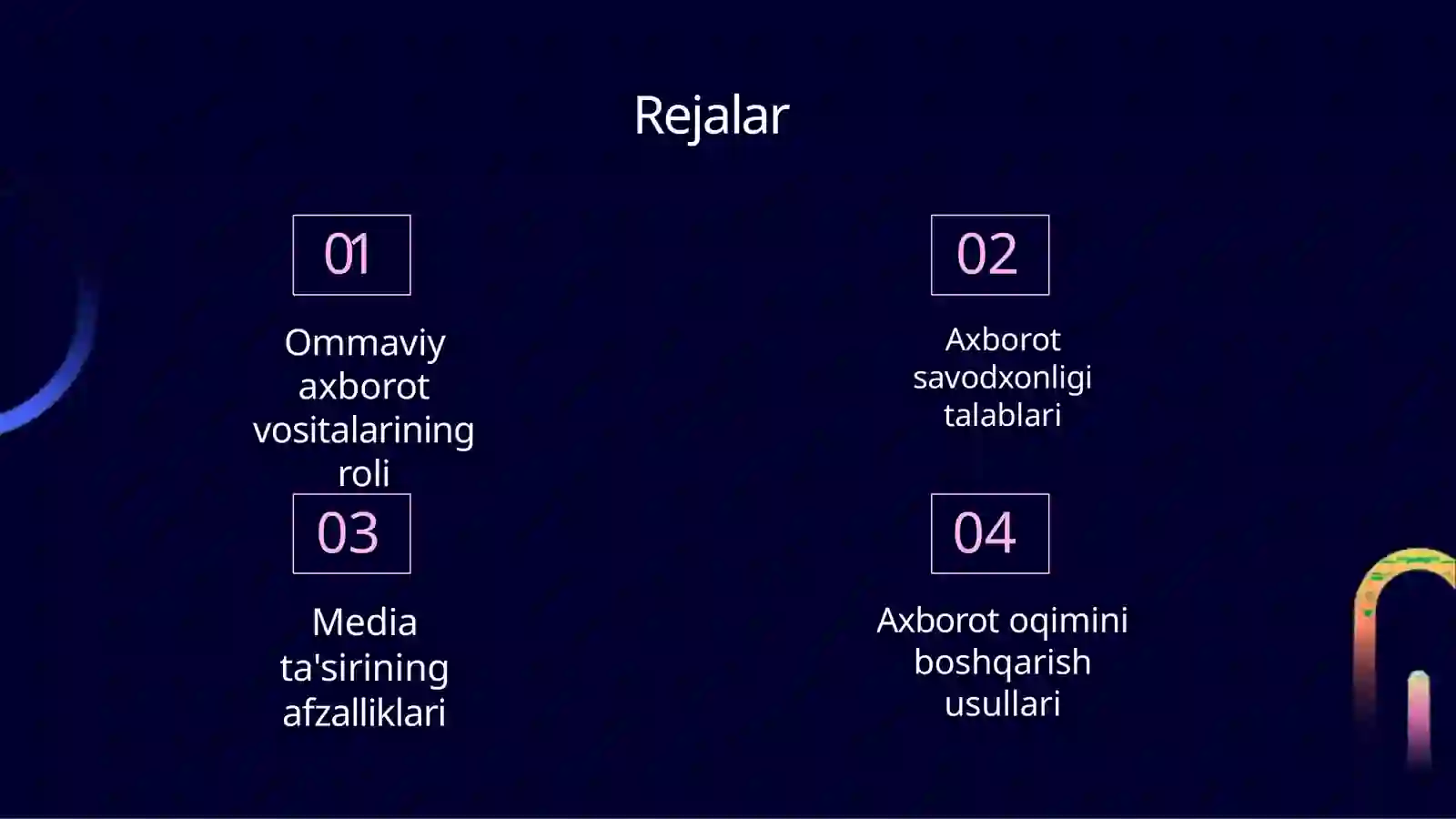 Rejalar

01

Ommaviy axborot vositalarining roli

02

Axborot savodxonligi talablari

03

Media ta'sirining afzalliklari

04

Axborot oqimini boshqarish usullari